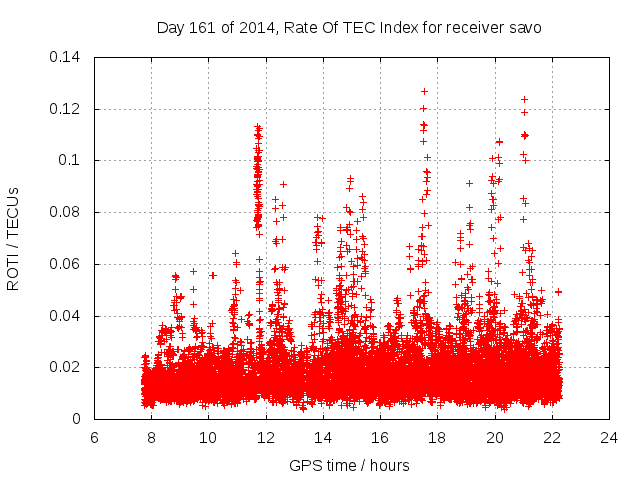 Day 161 of 2014, Rate Of TEC Index for receiver savo

ROTI / TECUs

0.14
0.12
0.1
0.08
0.06
0.04
0.02
0

6 8 10 12 14 16 18 20 22 24

GPS time / hours